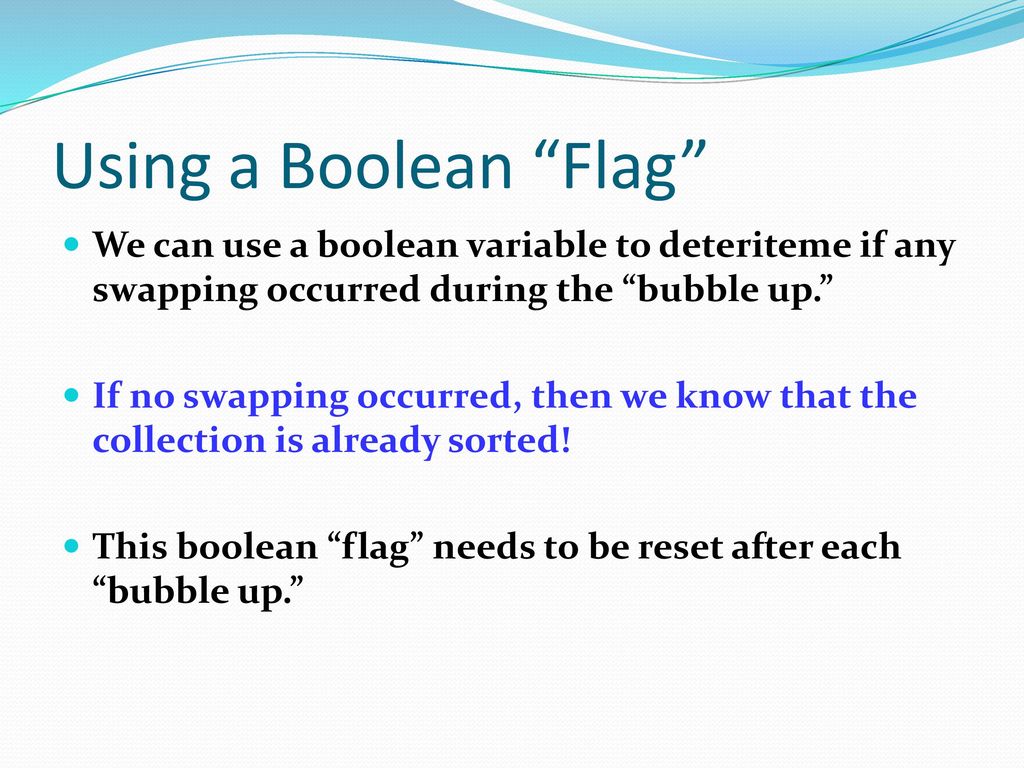 Using a Boolean “Flag”

We can use a boolean variable to deteriteme if any swapping occurred during the “bubble up.”

If no swapping occurred, then we know that the collection is already sorted!

This boolean “flag” needs to be reset after each “bubble up.”